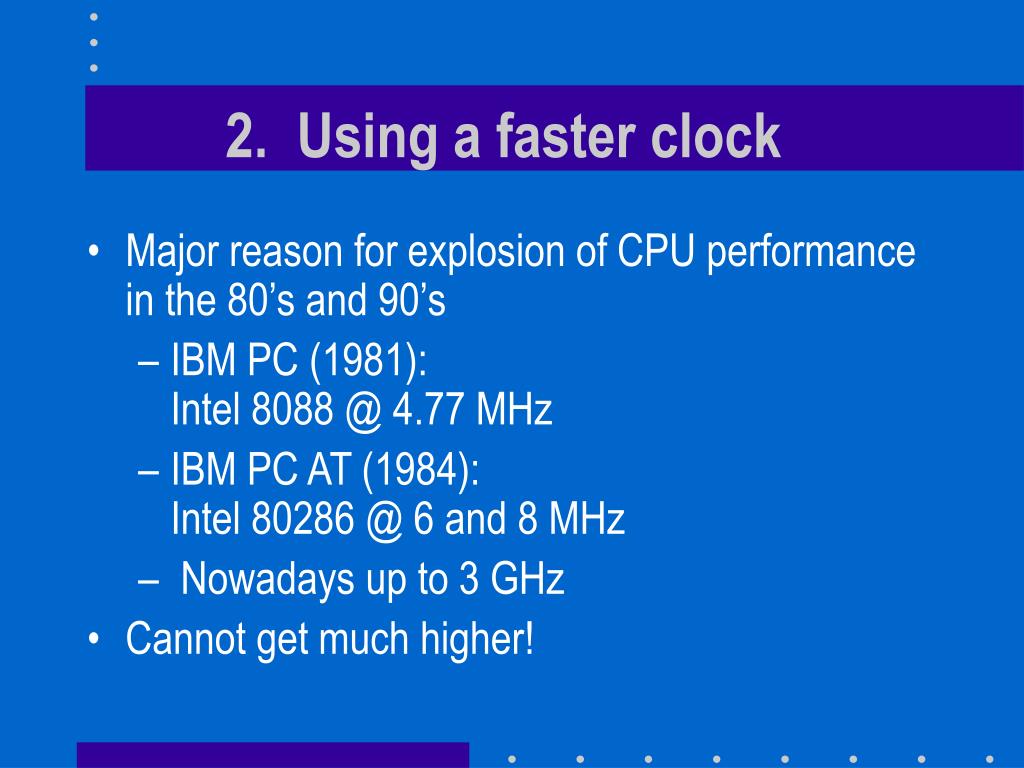 2. Using a faster clock

• Major reason for explosion of CPU performance in the 80’s and 90’s
– IBM PC (1981):
Intel 8088 @ 4.77 MHz
– IBM PC AT (1984):
Intel 80286 @ 6 and 8 MHz
– Nowadays up to 3 GHz
• Cannot get much higher!